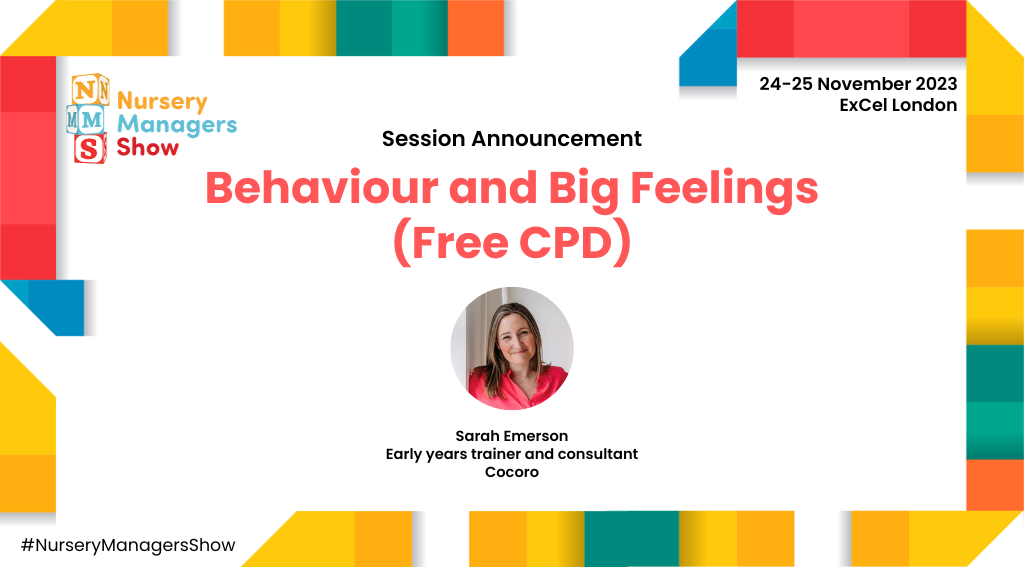 N N
M M
S
Nursery Managers Show

24-25 November 2023
ExCel London

Session Announcement

Behaviour and Big Feelings (Free CPD)

Sarah Emerson
Early years trainer and consultant
Cocoro

#NurseryManagersShow